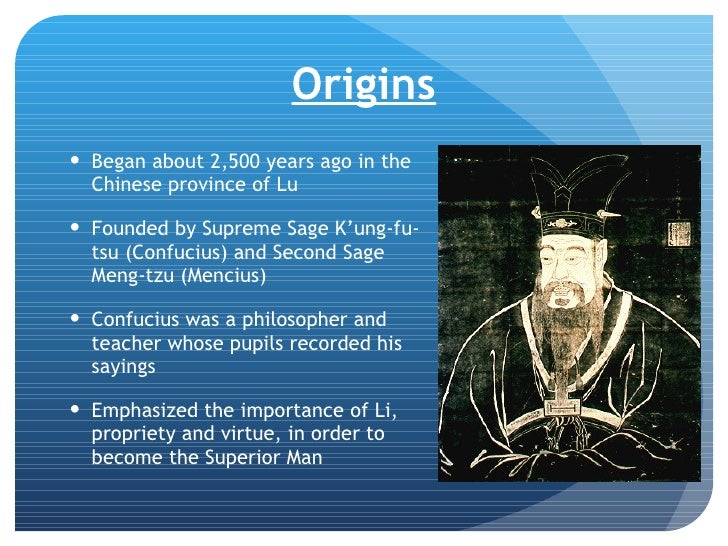 Origins

• Began about 2,500 years ago in the Chinese province of Lu

• Founded by Supreme Sage K'ung-fu-tsu (Confucius) and Second Sage Meng-tzu (Mencius)

• Confucius was a philosopher and teacher whose pupils recorded his sayings

• Emphasized the importance of Li, propriety and virtue, in order to become the Superior Man